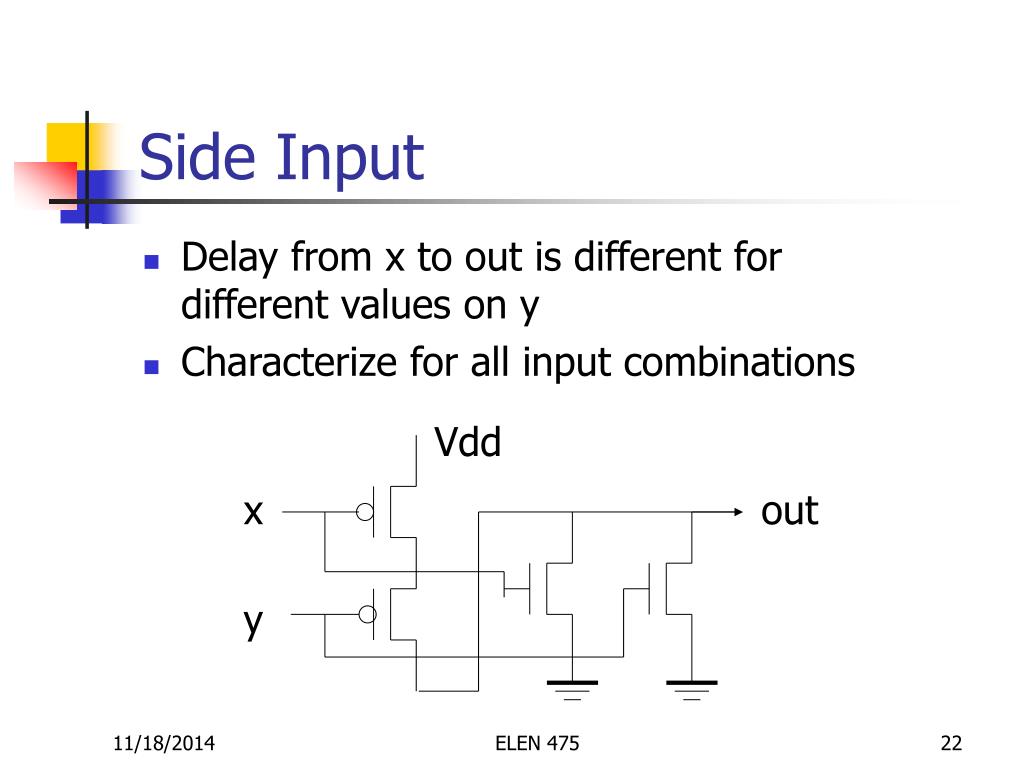 Side Input

Delay from x to out is different for different values on y

Characterize for all input combinations

Vdd

x

out

y

11/18/2014

ELEN 475

22